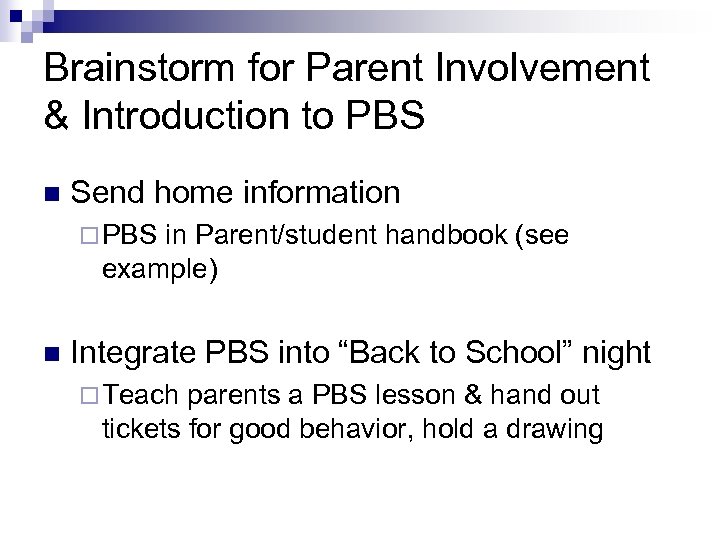 Brainstorm for Parent Involvement & Introduction to PBS

Send home information

PBS in Parent/student handbook (see example)

Integrate PBS into “Back to School” night

Teach parents a PBS lesson & hand out tickets for good behavior, hold a drawing